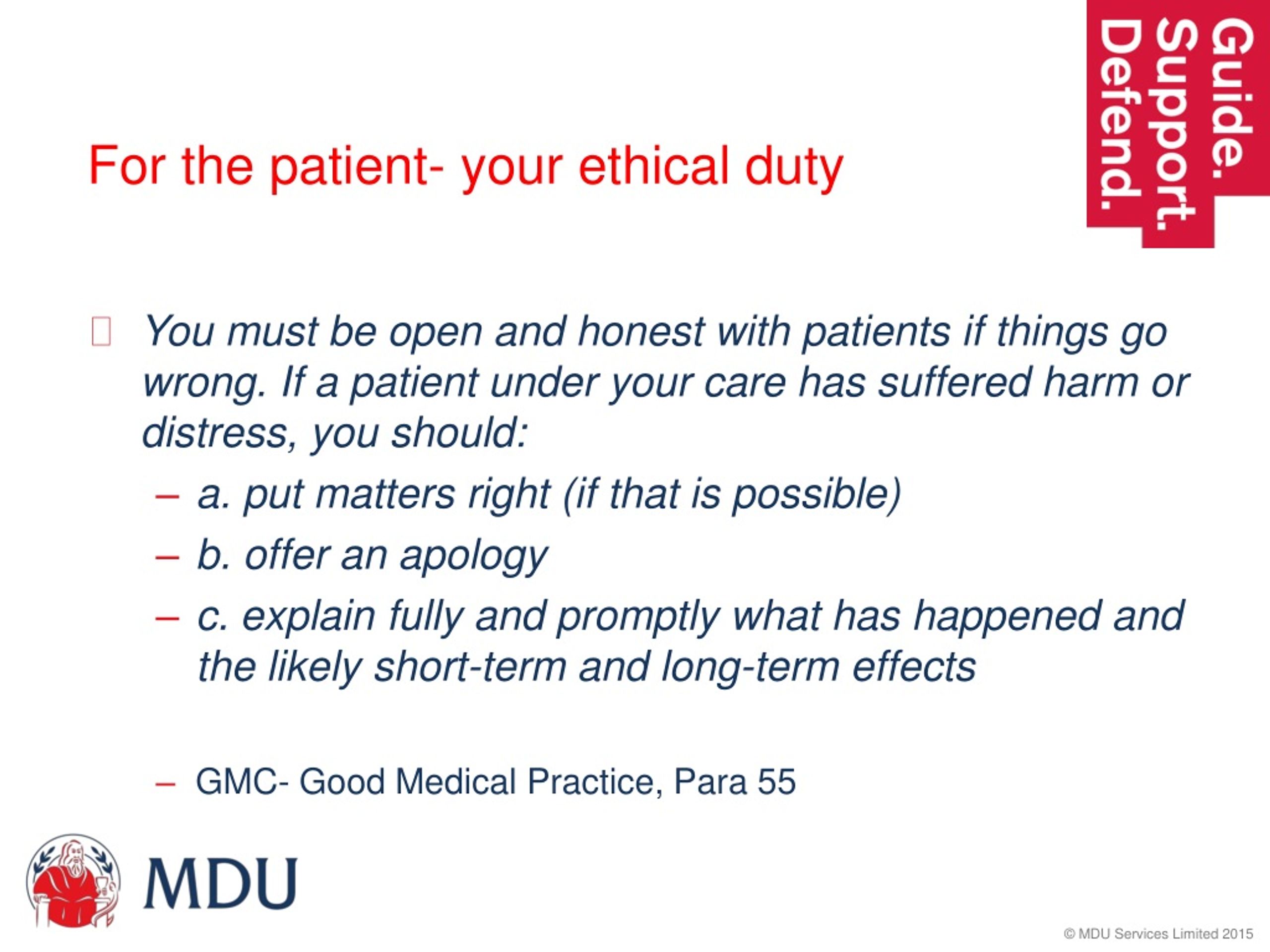 Guide.
Support.
Defend.

For the patient- your ethical duty

You must be open and honest with patients if things go wrong. If a patient under your care has suffered harm or distress, you should:

– a. put matters right (if that is possible)
– b. offer an apology
– c. explain fully and promptly what has happened and the likely short-term and long-term effects

– GMC- Good Medical Practice, Para 55

MDU

© MDU Services Limited 2015